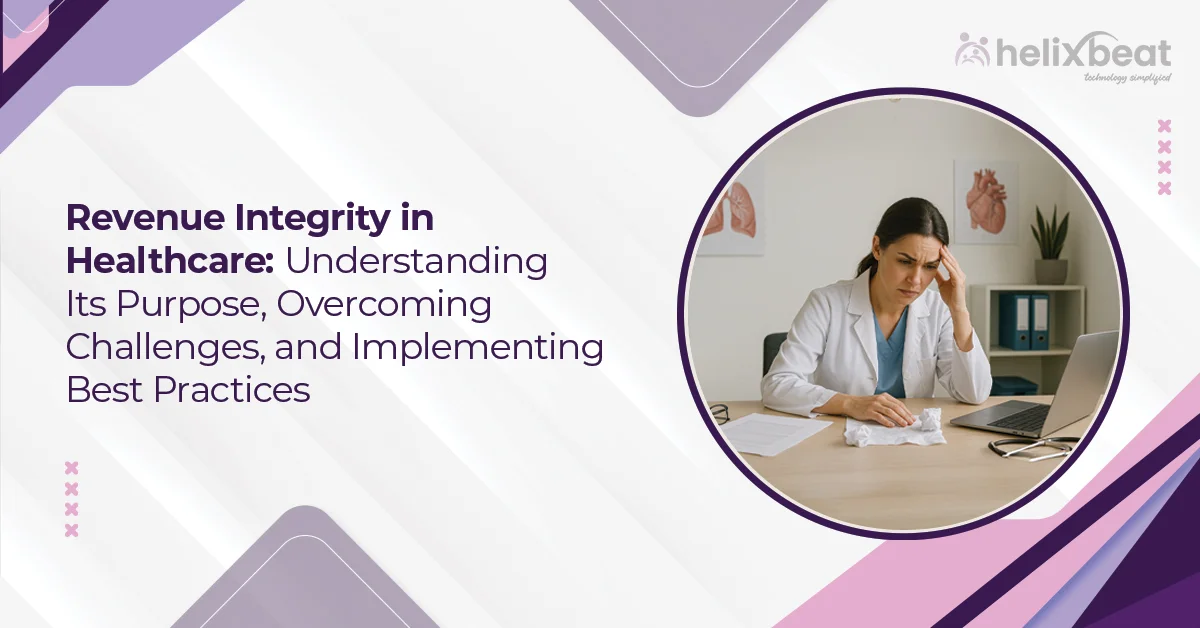 helixbeat
technology simplified

Revenue Integrity in Healthcare: Understanding Its Purpose, Overcoming Challenges, and Implementing Best Practices